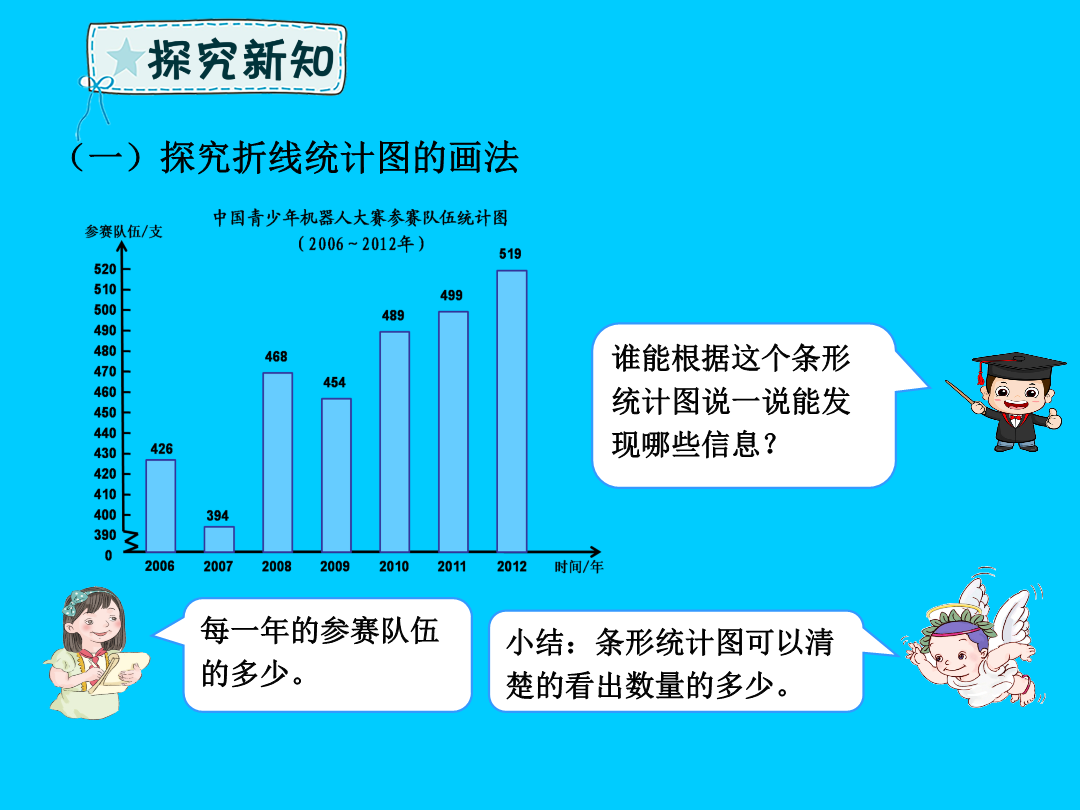 探究新知

（一）探究折线统计图的画法

中国青少年机器人大赛参赛队伍统计图
（2006～2012年）

参赛队伍/支

520
510
500
490
480
470
460
450
440
430
420
410
400
390
0

426
394
468
454
489
499
519

2006 2007 2008 2009 2010 2011 2012 时间/年

谁能根据这个条形统计图说一说能发现哪些信息？

每一年的参赛队伍的多少。

小结：条形统计图可以清楚的看出数量的多少。